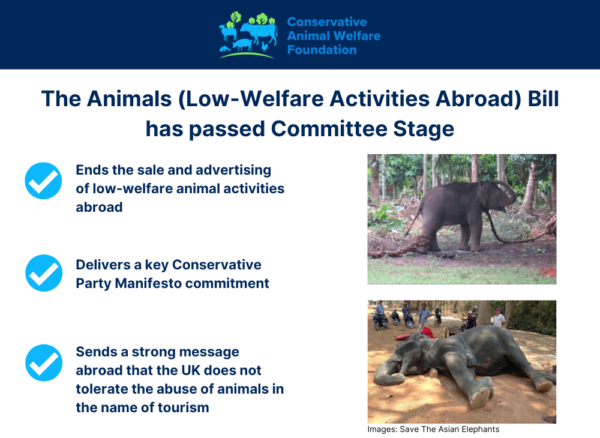 Conservative Animal Welfare Foundation

The Animals (Low-Welfare Activities Abroad) Bill has passed Committee Stage

Ends the sale and advertising of low-welfare animal activities abroad

Delivers a key Conservative Party Manifesto commitment

Sends a strong message abroad that the UK does not tolerate the abuse of animals in the name of tourism

Images: Save The Asian Elephants